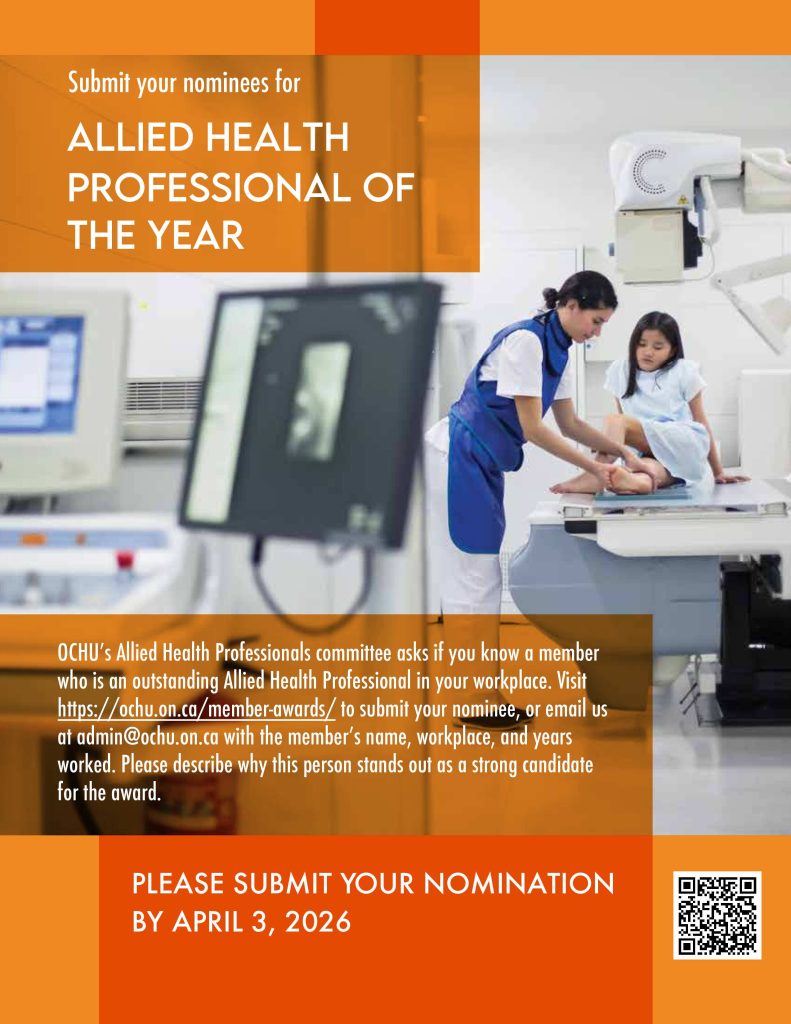 Submit your nominees for

ALLIED HEALTH PROFESSIONAL OF THE YEAR

OCHU's Allied Health Professionals committee asks if you know a member who is an outstanding Allied Health Professional in your workplace. Visit https://ochu.on.ca/member-awards/ to submit your nominee, or email us at admin@ochu.on.ca with the member's name, workplace, and years worked. Please describe why this person stands out as a strong candidate for the award.

PLEASE SUBMIT YOUR NOMINATION BY APRIL 3, 2026